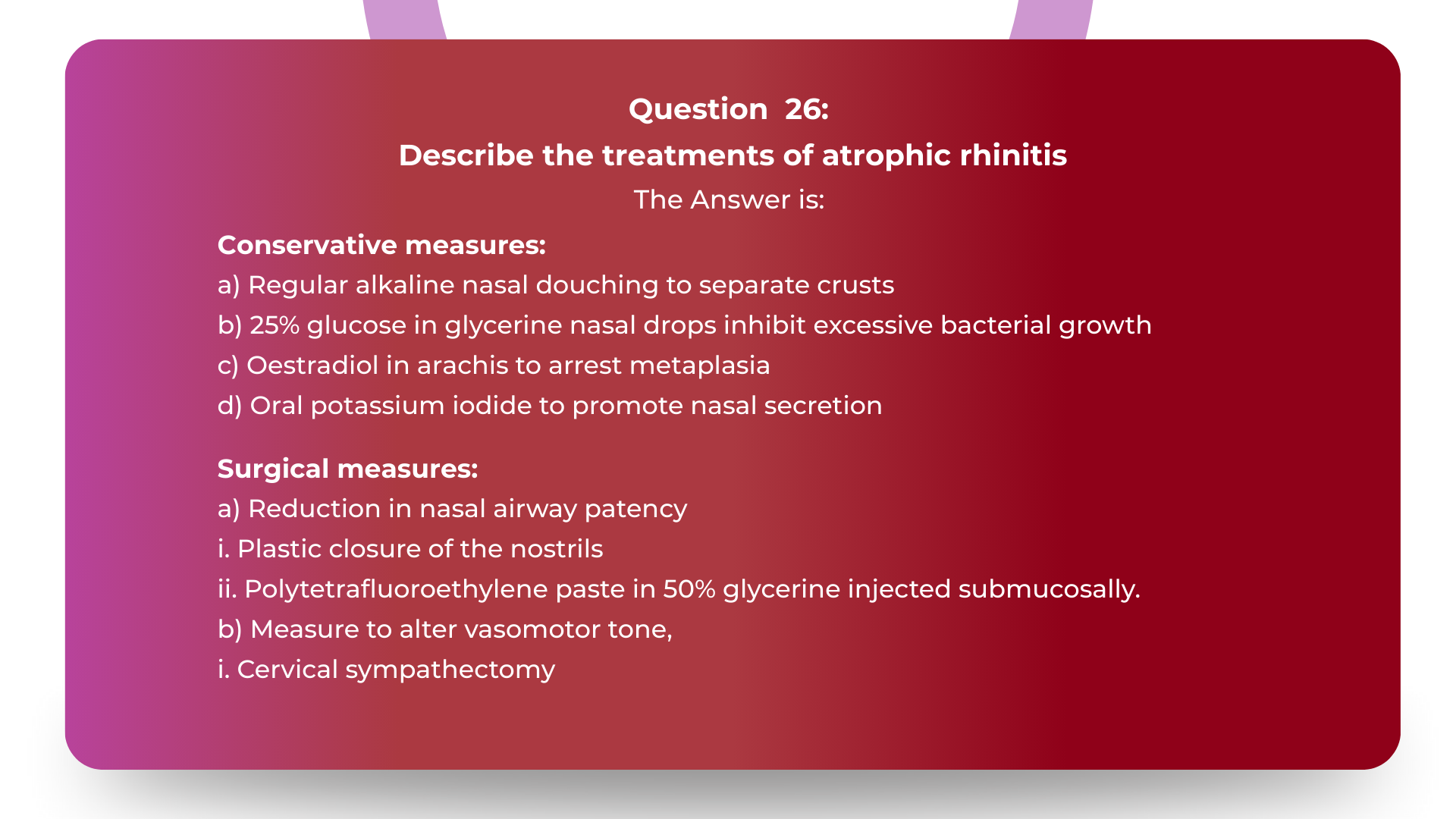 Question 26:
Describe the treatments of atrophic rhinitis
The Answer is:

Conservative measures:
a) Regular alkaline nasal douching to separate crusts
b) 25% glucose in glycerine nasal drops inhibit excessive bacterial growth
c) Oestradiol in arachis to arrest metaplasia
d) Oral potassium iodide to promote nasal secretion

Surgical measures:
a) Reduction in nasal airway patency
i. Plastic closure of the nostrils
ii. Polytetrafluoroethylene paste in 50% glycerine injected submucosally.
b) Measure to alter vasomotor tone,
i. Cervical sympathectomy